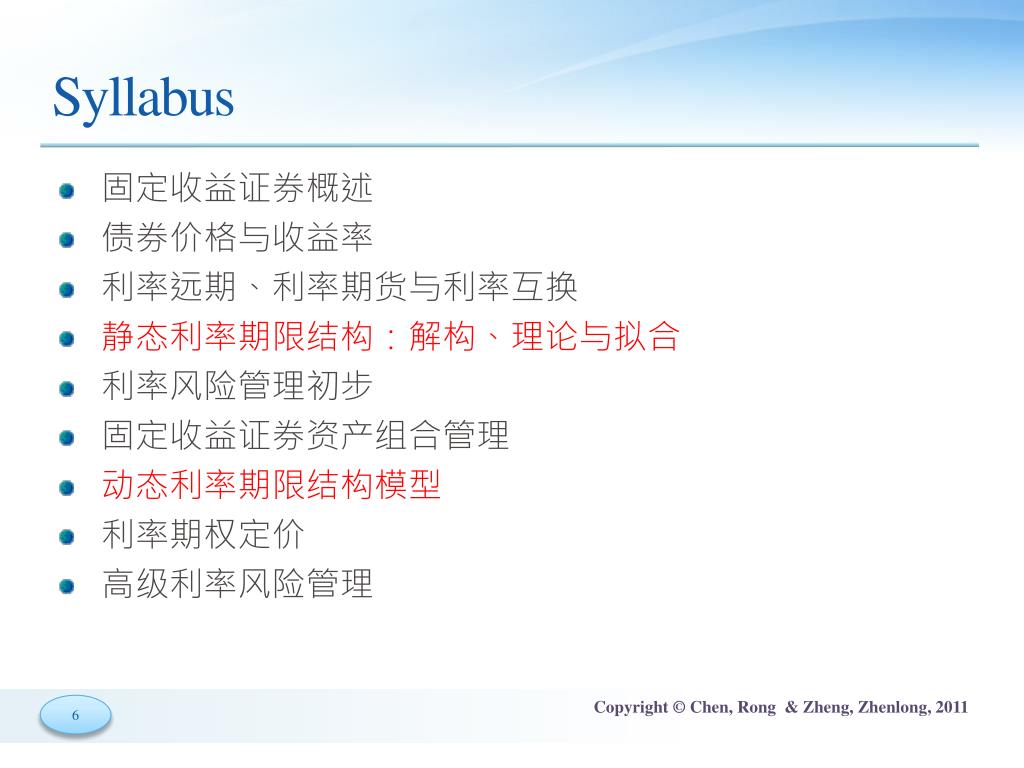 Syllabus

固定收益证券概述
债券价格与收益率
利率远期、利率期货与利率互换
静态利率期限结构：解构、理论与拟合
利率风险管理初步
固定收益证券资产组合管理
动态利率期限结构模型
利率期权定价
高级利率风险管理

6

Copyright © Chen, Rong & Zheng, Zhenlong, 2011